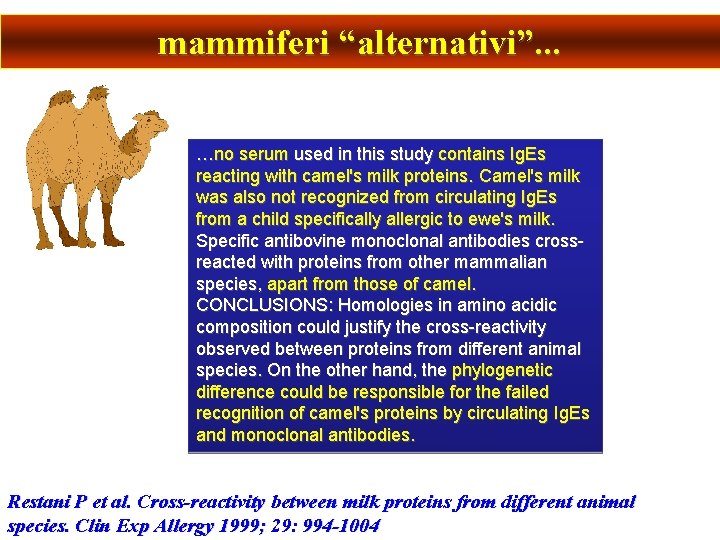 mammiferi “alternativi”...

…no serum used in this study contains IgEs reacting with camel's milk proteins. Camel's milk was also not recognized from circulating IgEs from a child specifically allergic to ewe's milk. Specific antibovine monoclonal antibodies cross-reacted with proteins from other mammalian species, apart from those of camel. CONCLUSIONS: Homologies in amino acidic composition could justify the cross-reactivity observed between proteins from different animal species. On the other hand, the phylogenetic difference could be responsible for the failed recognition of camel's proteins by circulating IgEs and monoclonal antibodies.

Restani P et al. Cross-reactivity between milk proteins from different animal species. Clin Exp Allergy 1999; 29: 994-1004